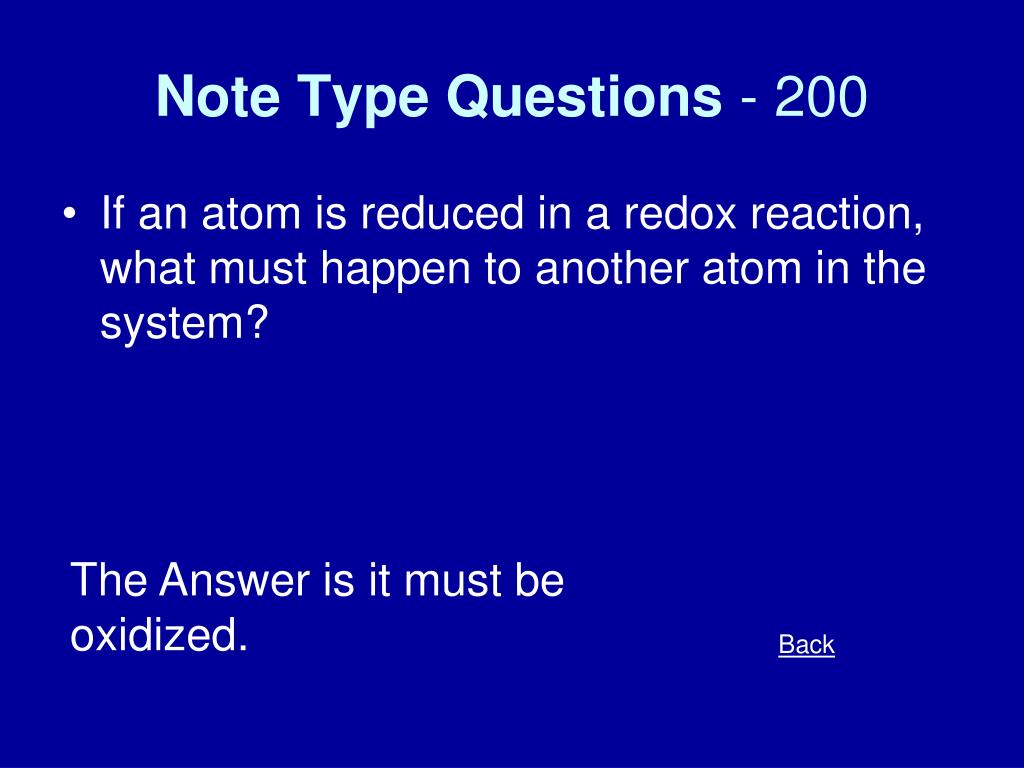 Note Type Questions - 200

• If an atom is reduced in a redox reaction, what must happen to another atom in the system?

The Answer is it must be oxidized.

Back